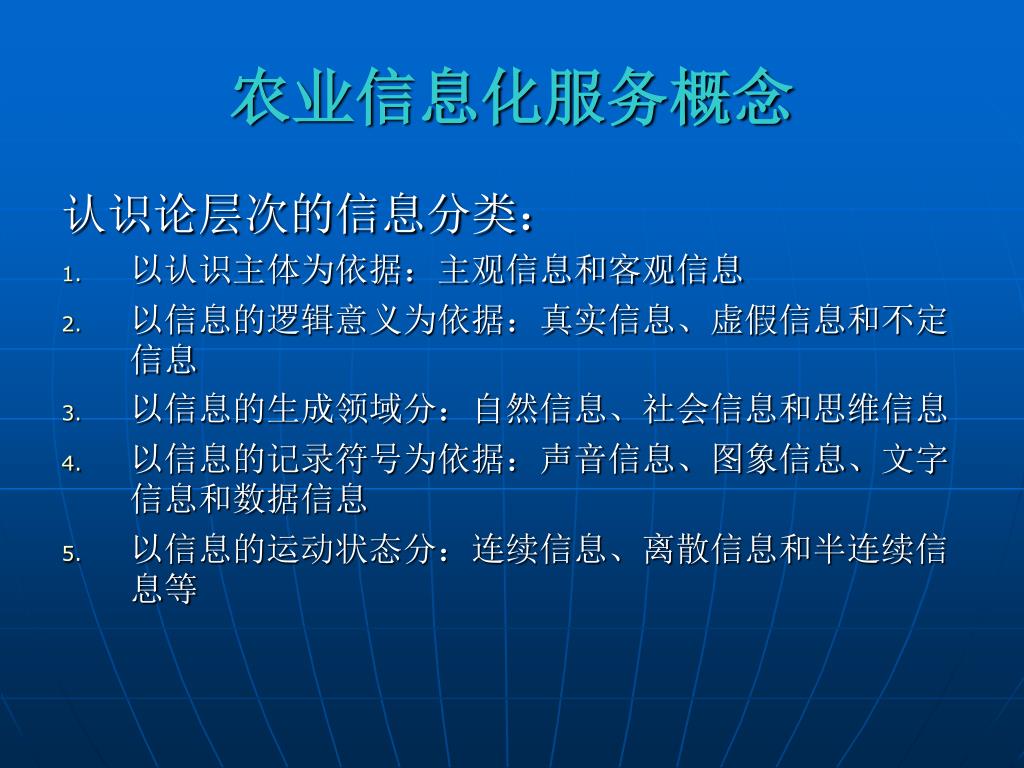 农业信息化服务概念

认识论层次的信息分类：

1. 以认识主体为依据：主观信息和客观信息
2. 以信息的逻辑意义为依据：真实信息、虚假信息和不定信息
3. 以信息的生成领域分：自然信息、社会信息和思维信息
4. 以信息的记录符号为依据：声音信息、图象信息、文字信息和数据信息
5. 以信息的运动状态分：连续信息、离散信息和半连续信息等